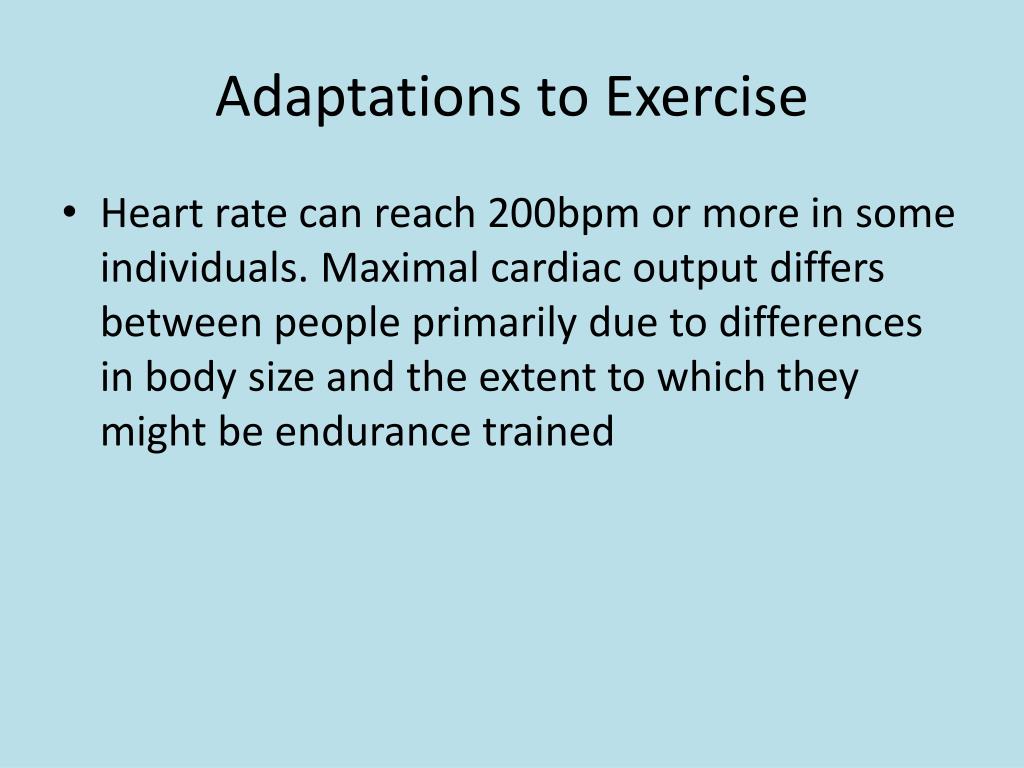 Adaptations to Exercise

• Heart rate can reach 200bpm or more in some individuals. Maximal cardiac output differs between people primarily due to differences in body size and the extent to which they might be endurance trained